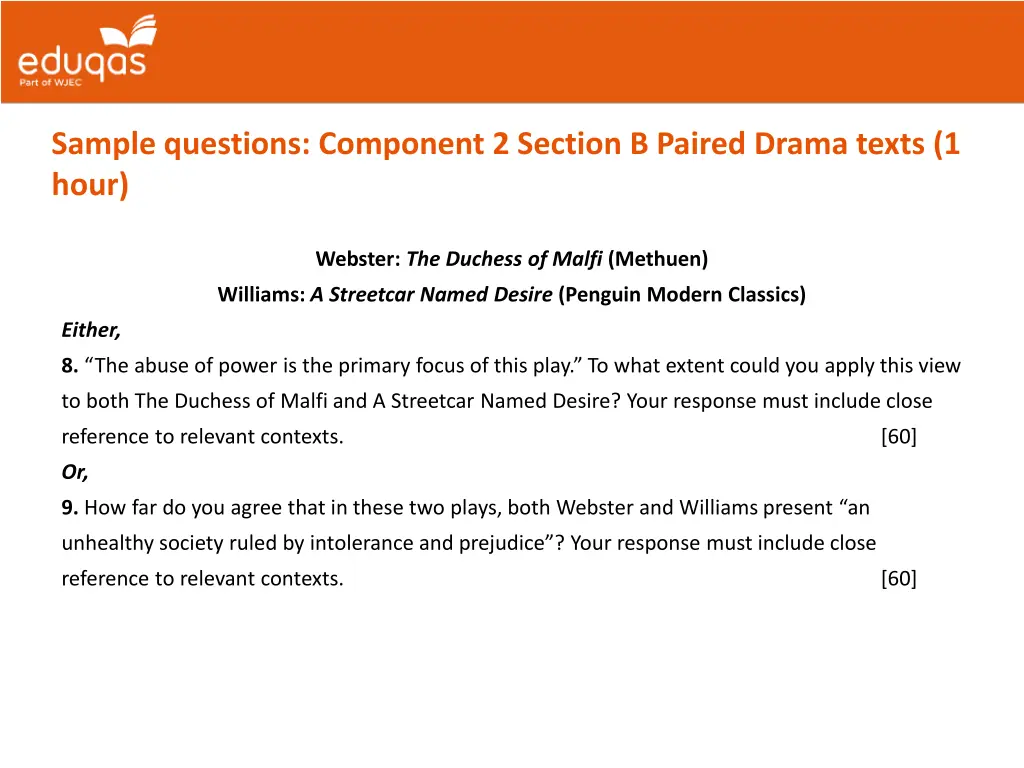 eduqas
Part of WJEC

Sample questions: Component 2 Section B Paired Drama texts (1 hour)

Webster: The Duchess of Malfi (Methuen)
Williams: A Streetcar Named Desire (Penguin Modern Classics)

Either,
8. “The abuse of power is the primary focus of this play.” To what extent could you apply this view to both The Duchess of Malfi and A Streetcar Named Desire? Your response must include close reference to relevant contexts. [60]

Or,
9. How far do you agree that in these two plays, both Webster and Williams present “an unhealthy society ruled by intolerance and prejudice”? Your response must include close reference to relevant contexts. [60]